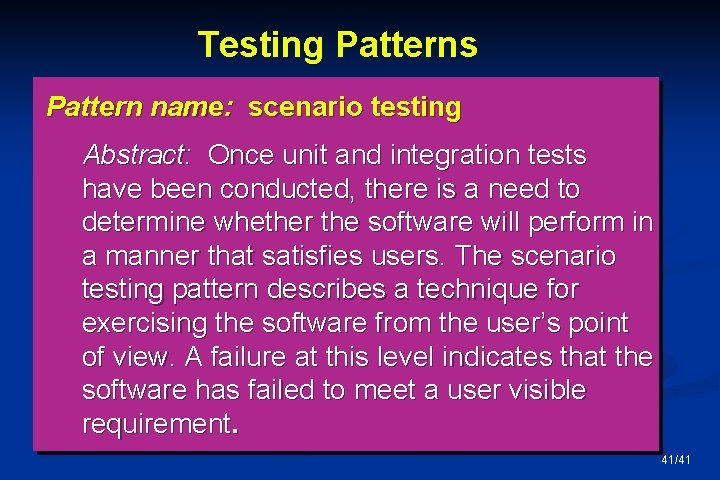 Testing Patterns

Pattern name: scenario testing

Abstract: Once unit and integration tests have been conducted, there is a need to determine whether the software will perform in a manner that satisfies users. The scenario testing pattern describes a technique for exercising the software from the user's point of view. A failure at this level indicates that the software has failed to meet a user visible requirement.

41/41